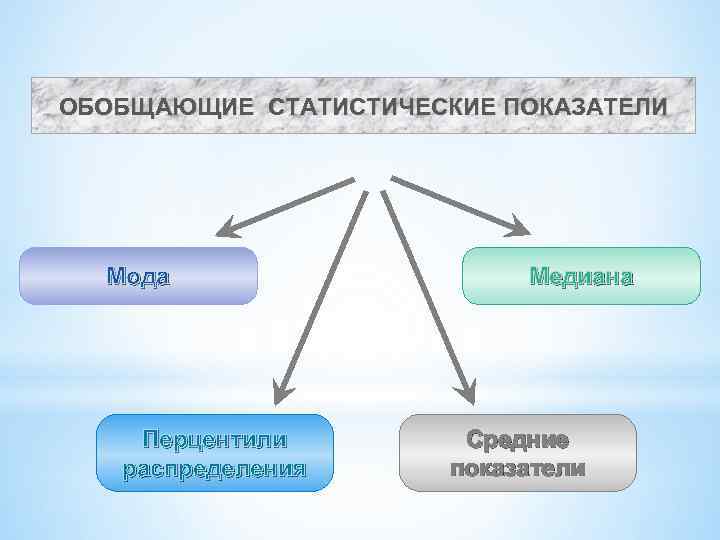 ОБОБЩАЮЩИЕ СТАТИСТИЧЕСКИЕ ПОКАЗАТЕЛИ

Мода

Медиана

Перцентили распределения

Средние показатели